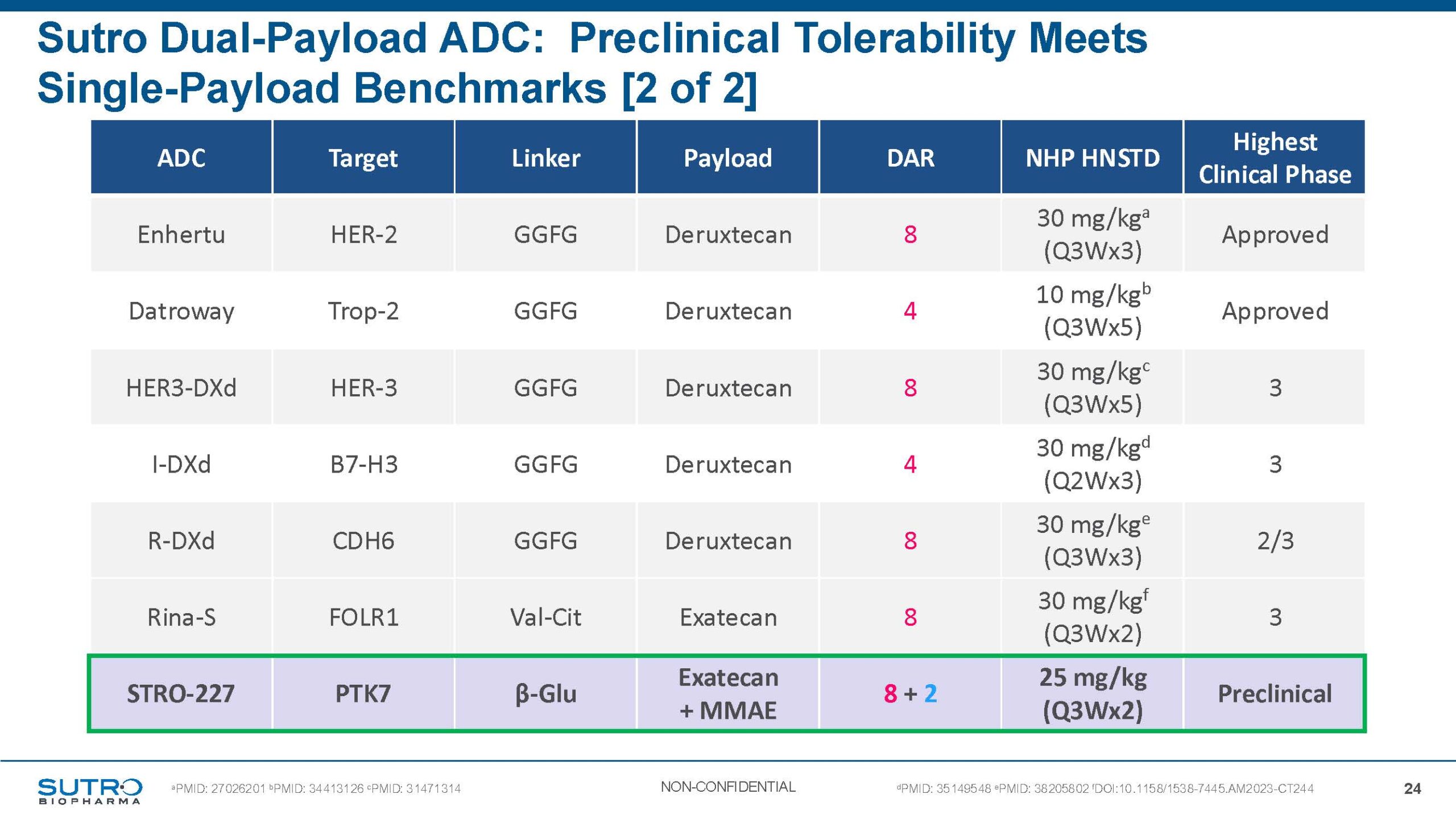 Sutro Dual-Payload ADC: Preclinical Tolerability Meets Single-Payload Benchmarks [2 of 2]

| ADC | Target | Linker | Payload | DAR | NHP HNSTD | Highest Clinical Phase |
|---|---|---|---|---|---|---|
| Enhertu | HER-2 | GGFG | Deruxtecan | 8 | 30 mg/kg$^a$ (Q3Wx3) | Approved |
| Datroway | Trop-2 | GGFG | Deruxtecan | 4 | 10 mg/kg$^b$ (Q3Wx5) | Approved |
| HER3-DXd | HER-3 | GGFG | Deruxtecan | 8 | 30 mg/kg$^c$ (Q3Wx5) | 3 |
| I-DXd | B7-H3 | GGFG | Deruxtecan | 4 | 30 mg/kg$^d$ (Q2Wx3) | 3 |
| R-DXd | CDH6 | GGFG | Deruxtecan | 8 | 30 mg/kg$^e$ (Q3Wx3) | 2/3 |
| Rina-S | FOLR1 | Val-Cit | Exatecan | 8 | 30 mg/kg$^f$ (Q3Wx2) | 3 |
| STRO-227 | PTK7 | β-Glu | Exatecan + MMAE | 8 + 2 | 25 mg/kg (Q3Wx2) | Preclinical |

SUTRO BIOPHARMA

$^a$PMID: 27026201 $^b$PMID: 34413126 $^c$PMID: 31471314

NON-CONFIDENTIAL

$^d$PMID: 35149548 $^e$PMID: 38205802 $^f$DOI:10.1158/1538-7445.AM2023-CT244

24